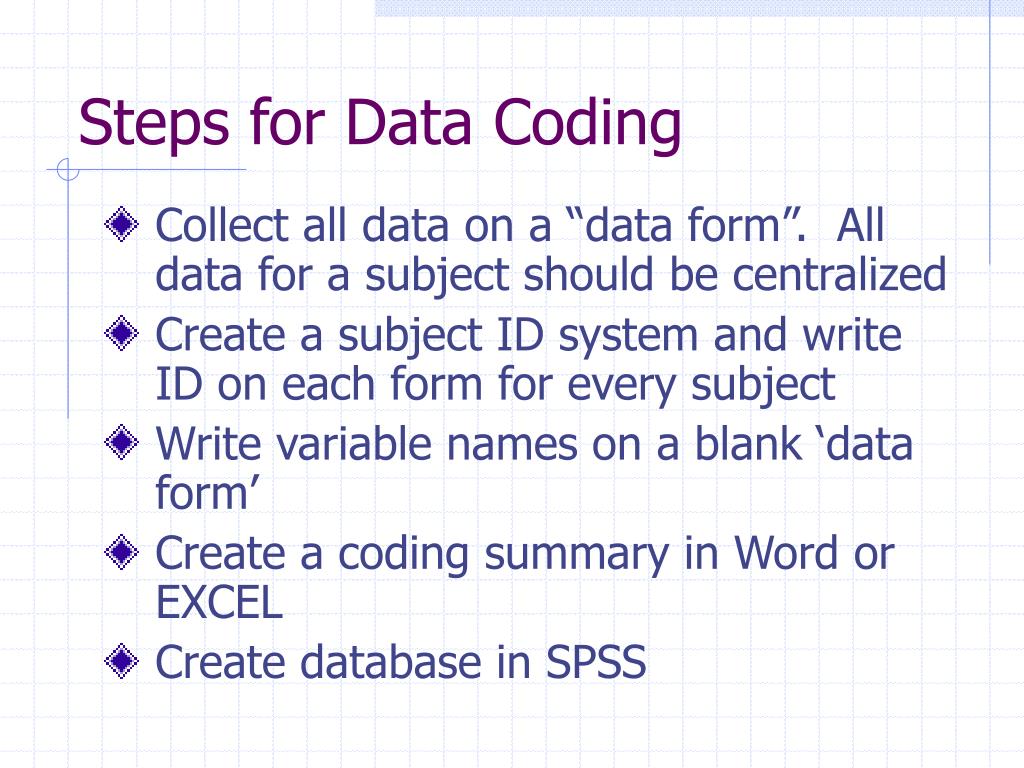 Steps for Data Coding

Collect all data on a “data form”.  All data for a subject should be centralized

Create a subject ID system and write ID on each form for every subject

Write variable names on a blank ‘data form’

Create a coding summary in Word or EXCEL

Create database in SPSS